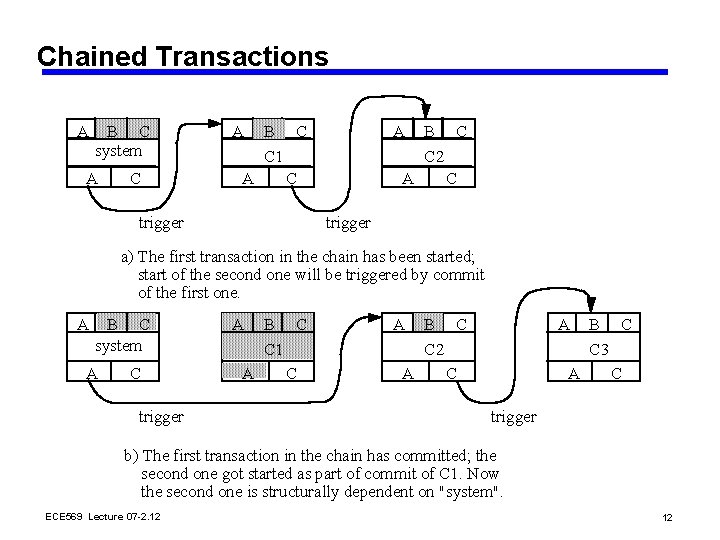 Chained Transactions

A B C
system
A C

A B C
C1
A C

A B C
C2
A C

trigger

trigger

a) The first transaction in the chain has been started; start of the second one will be triggered by commit of the first one.

A B C
system
A C

A B C
C1
A C

A B C
C2
A C

A B C
C3
A C

trigger

trigger

b) The first transaction in the chain has committed; the second one got started as part of commit of C1. Now the second one is structurally dependent on "system".

ECE569 Lecture 07-2.12

12